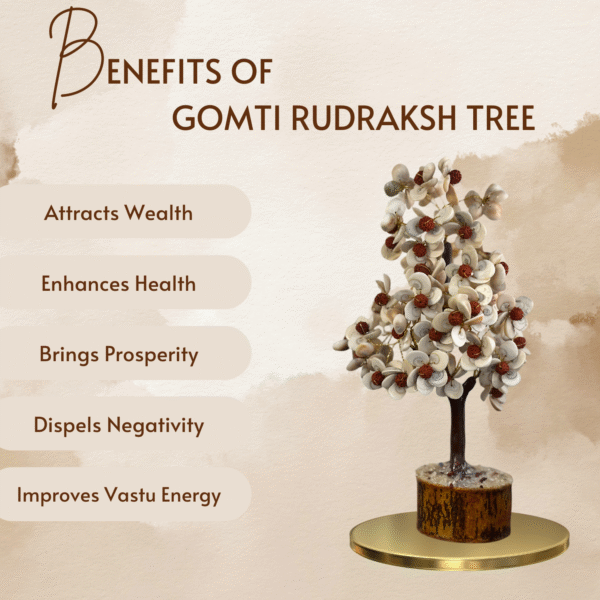 BENEFITS OF
GOMTI RUDRAKSH TREE

Attracts Wealth

Enhances Health

Brings Prosperity

Dispels Negativity

Improves Vastu Energy